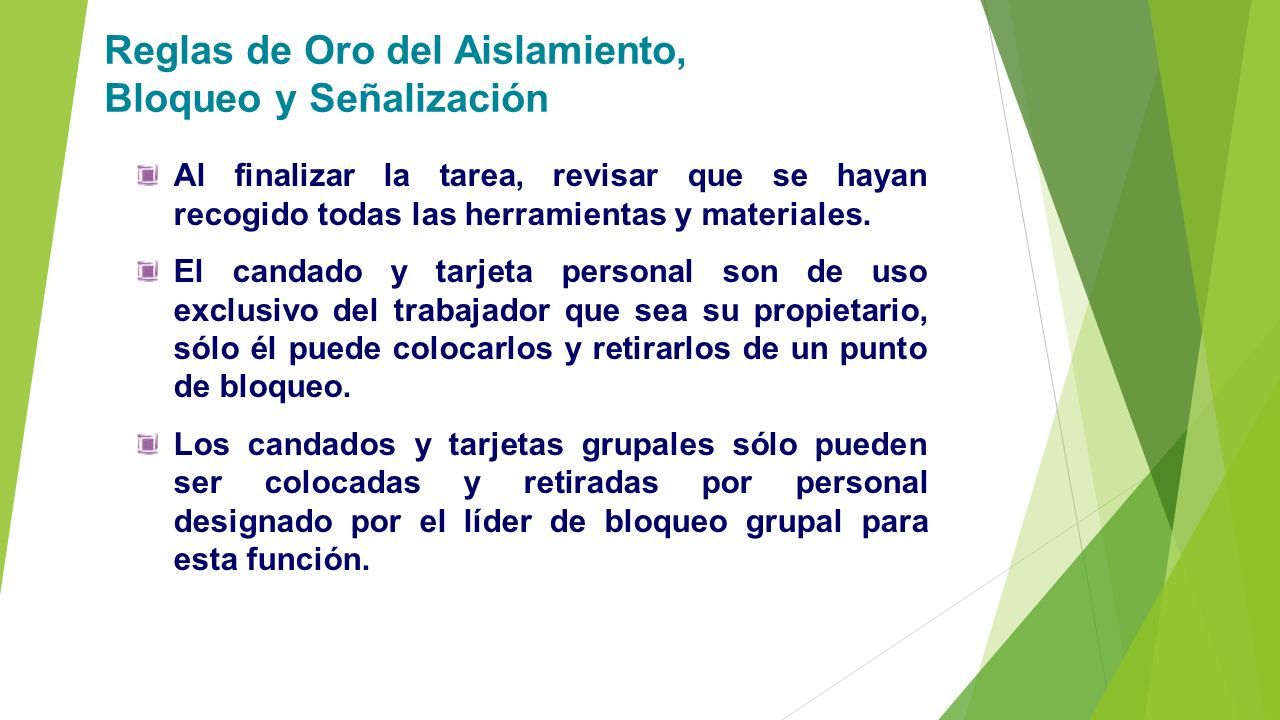 Reglas de Oro del Aislamiento, Bloqueo y Señalización

Al finalizar la tarea, revisar que se hayan recogido todas las herramientas y materiales.

El candado y tarjeta personal son de uso exclusivo del trabajador que sea su propietario, sólo él puede colocarlos y retirarlos de un punto de bloqueo.

Los candados y tarjetas grupales sólo pueden ser colocadas y retiradas por personal designado por el líder de bloqueo grupal para esta función.